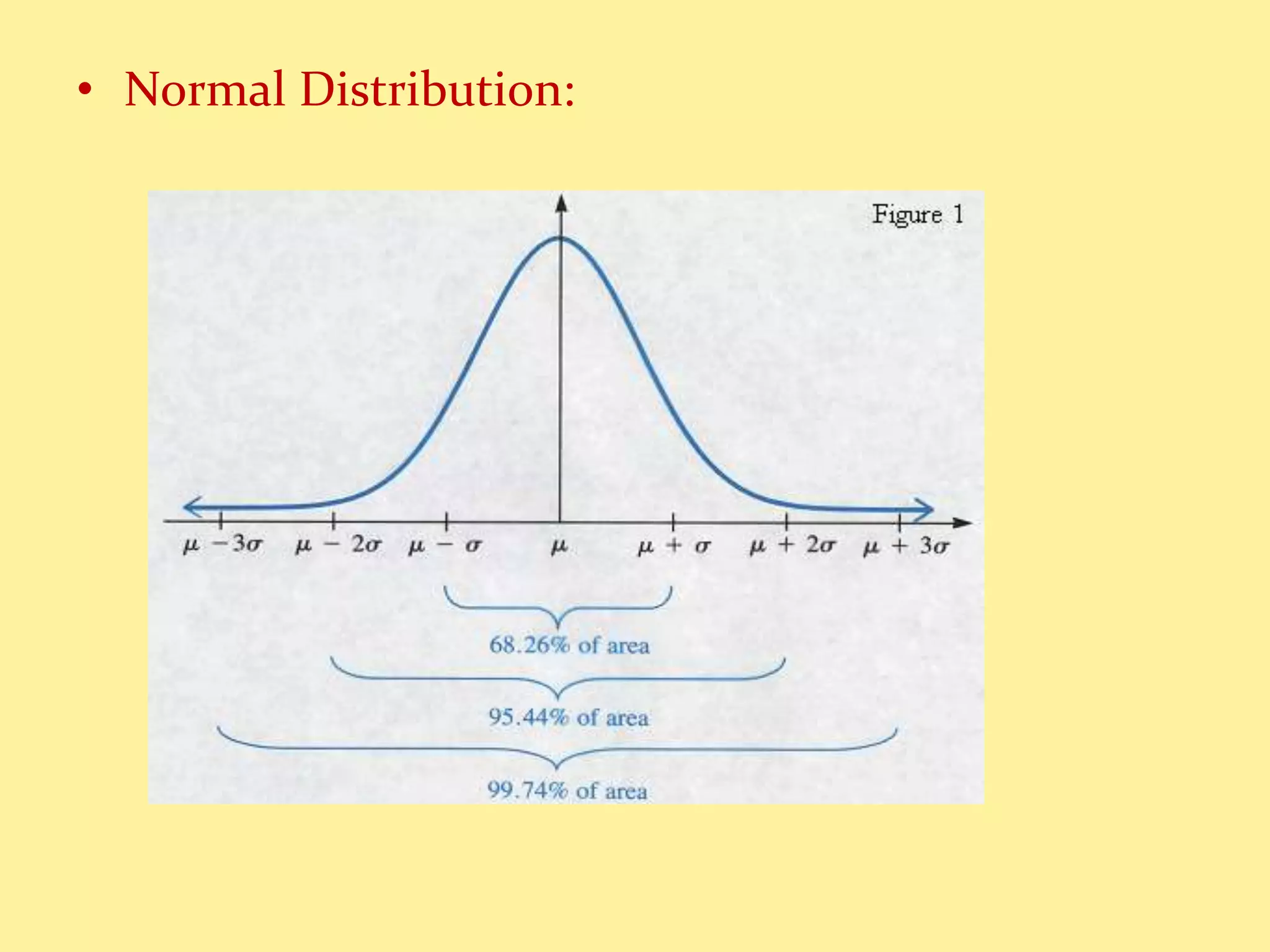 • Normal Distribution:

Figure 1

$\mu - 3\sigma$ $\mu - 2\sigma$ $\mu - \sigma$ $\mu$ $\mu + \sigma$ $\mu + 2\sigma$ $\mu + 3\sigma$

68.26% of area

95.44% of area

99.74% of area